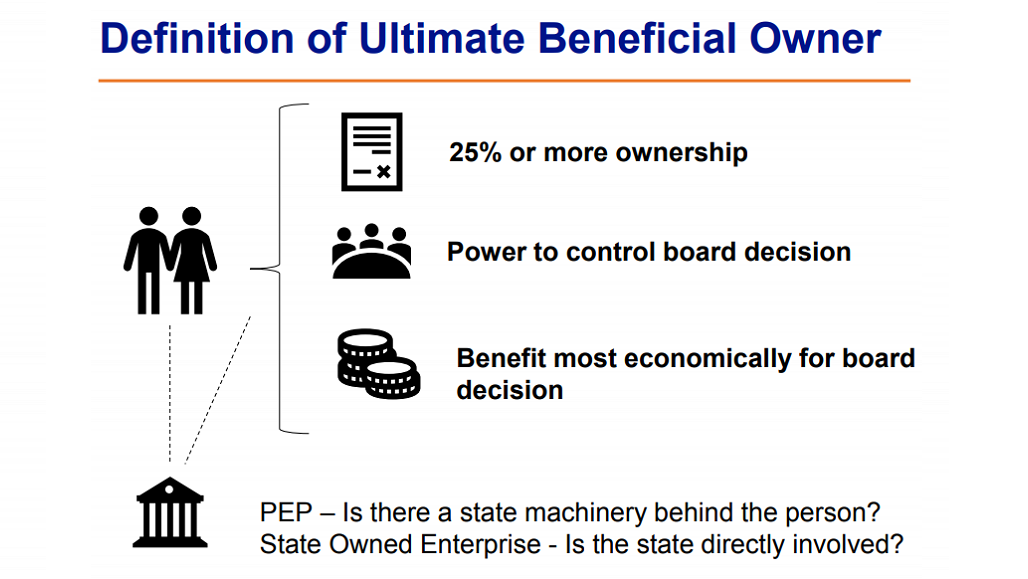 Definition of Ultimate Beneficial Owner

25% or more ownership

Power to control board decision

Benefit most economically for board decision

PEP – Is there a state machinery behind the person?
State Owned Enterprise - Is the state directly involved?